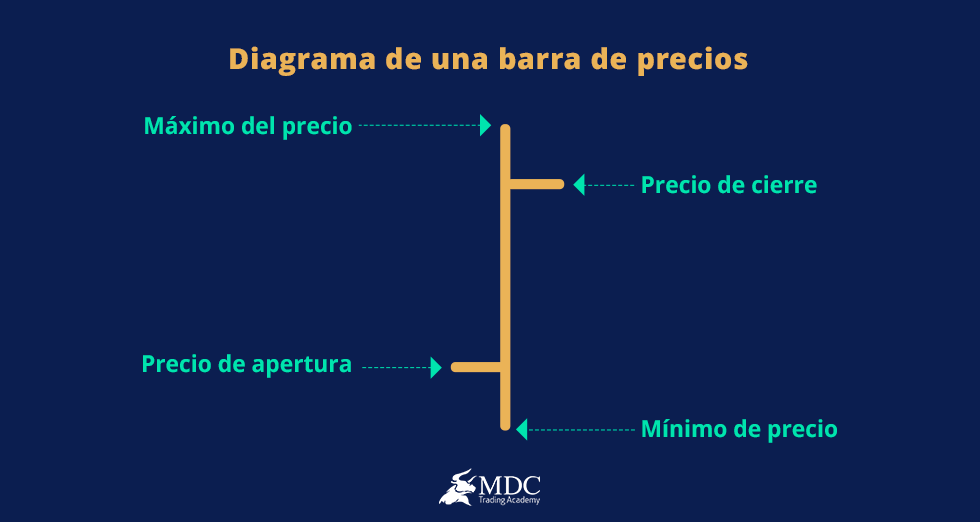 Diagrama de una barra de precios

Máximo del precio

Precio de cierre

Precio de apertura

Mínimo de precio

MDC
Trading Academy